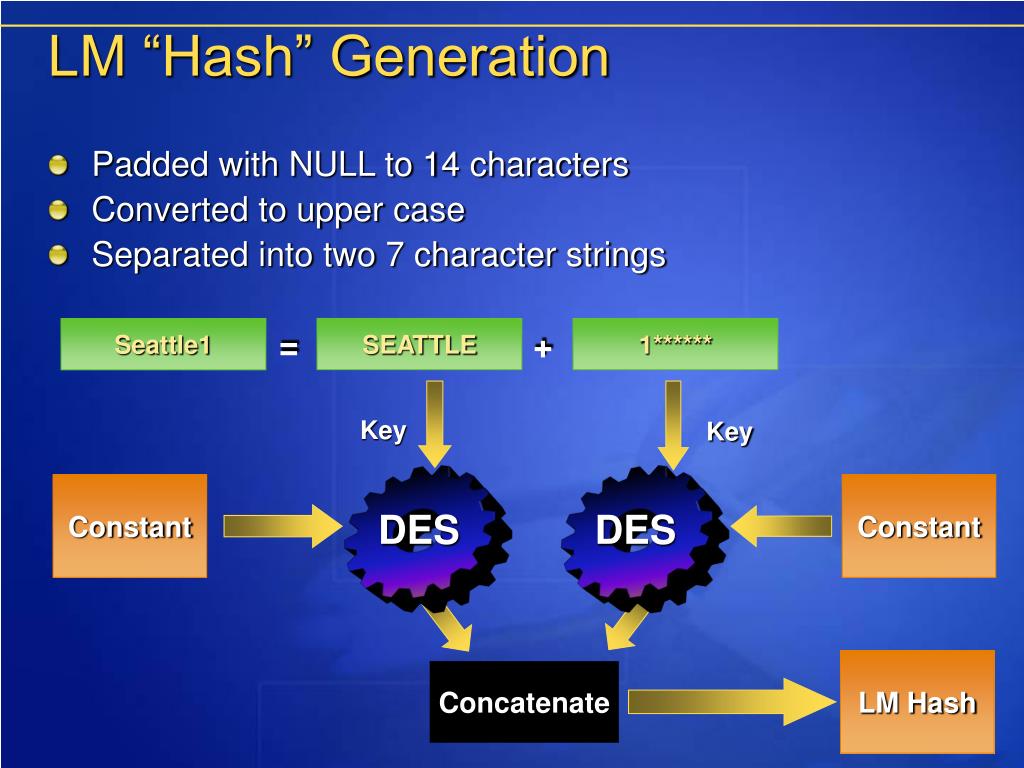 LM “Hash” Generation

Padded with NULL to 14 characters
Converted to upper case
Separated into two 7 character strings

Seattle1 = SEATTLE + 1******

Key

Key

Constant

DES

DES

Constant

Concatenate

LM Hash